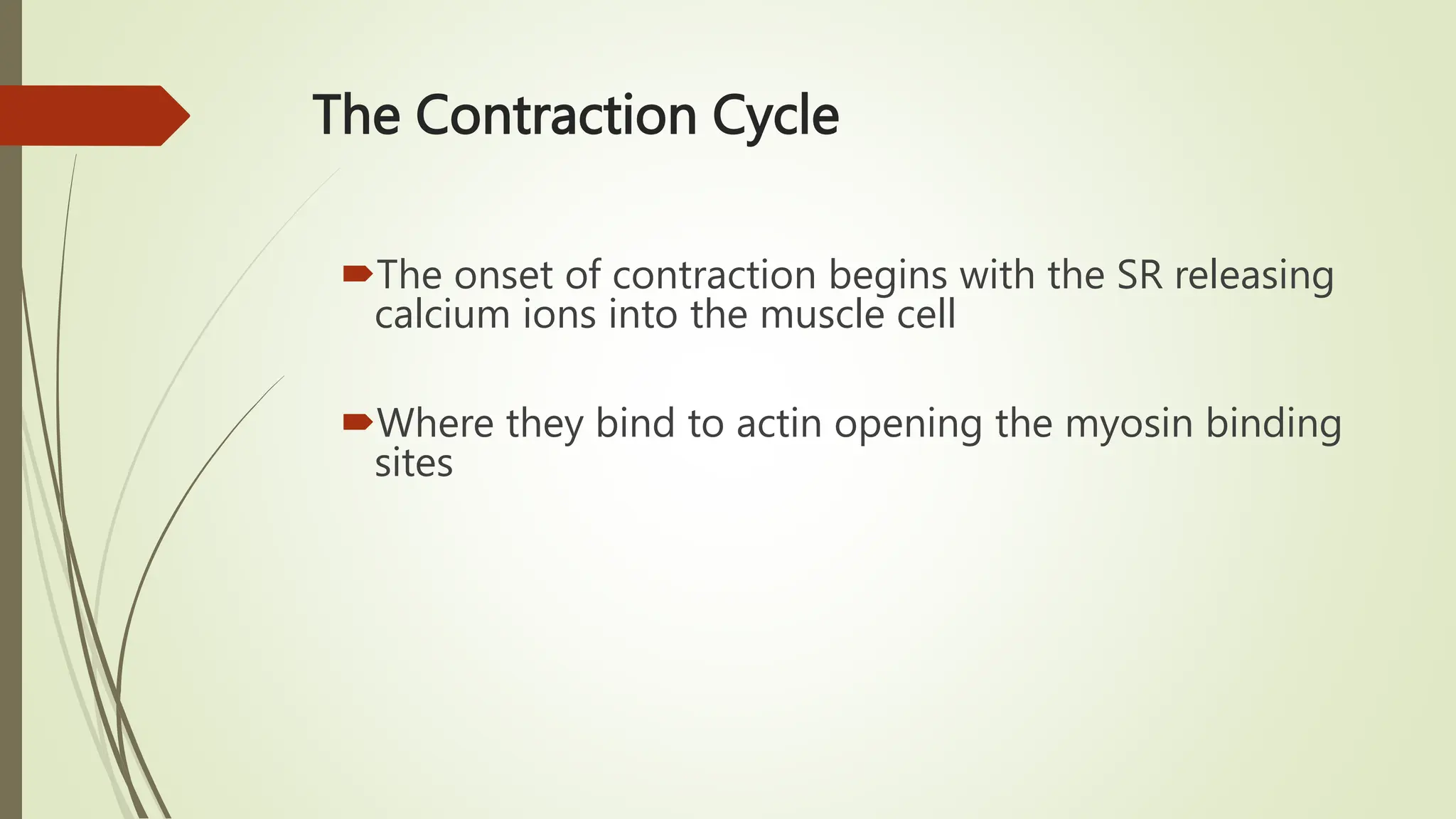 The Contraction Cycle

The onset of contraction begins with the SR releasing calcium ions into the muscle cell

Where they bind to actin opening the myosin binding sites